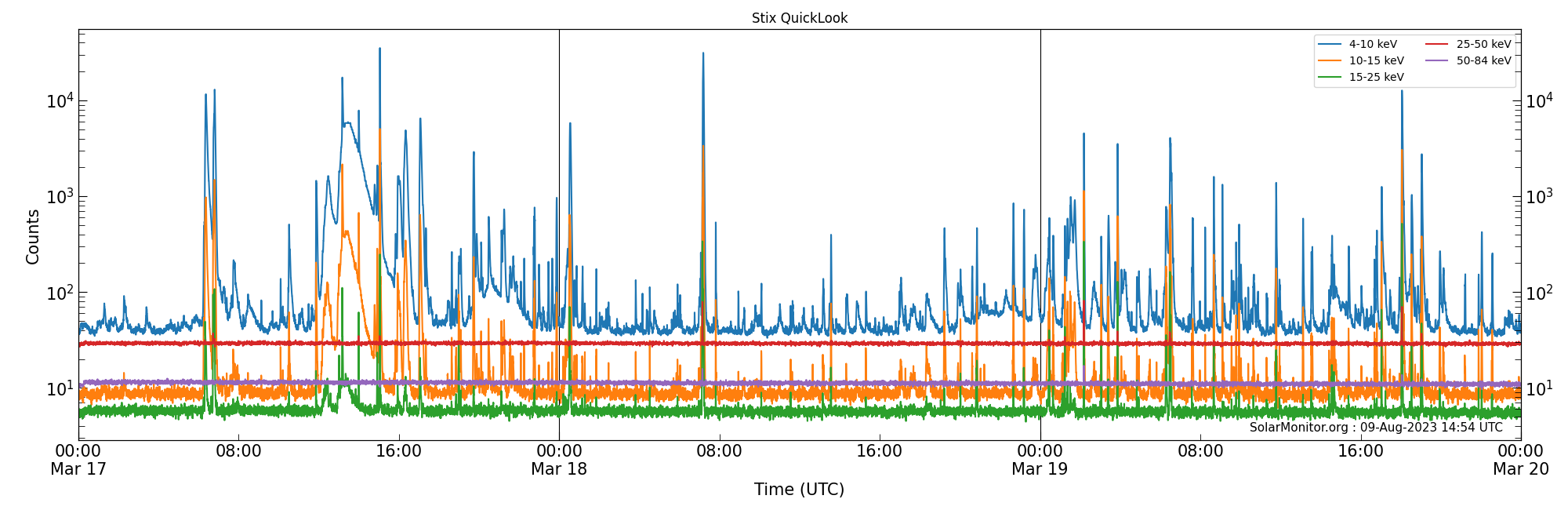 Stix QuickLook

4-10 keV
10-15 keV
15-25 keV
25-50 keV
50-84 keV

Counts

$10^4$
$10^3$
$10^2$
$10^1$

$10^4$
$10^3$
$10^2$
$10^1$

SolarMonitor.org : 09-Aug-2023 14:54 UTC

00:00
Mar 17
08:00
16:00
00:00
Mar 18
08:00
16:00
00:00
Mar 19
08:00
16:00
00:00
Mar 20

Time (UTC)